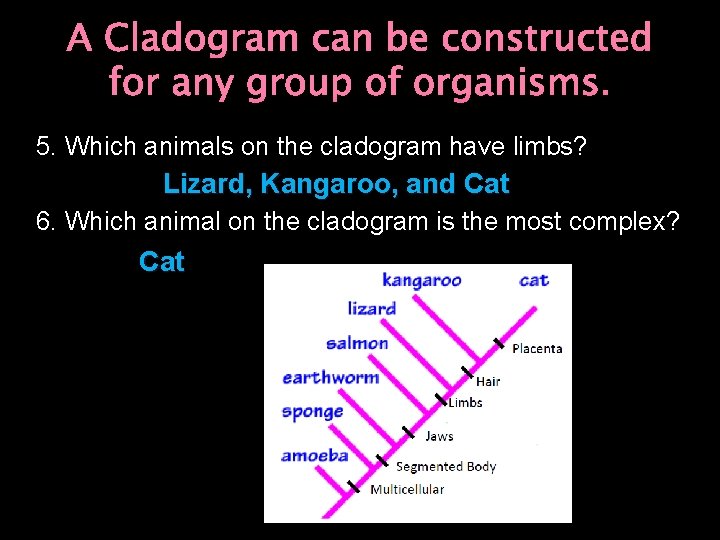 A Cladogram can be constructed for any group of organisms.

5. Which animals on the cladogram have limbs?

Lizard, Kangaroo, and Cat

6. Which animal on the cladogram is the most complex?

Cat

kangaroo
cat
lizard
salmon
earthworm
sponge
amoeba
Placenta
Hair
Limbs
Jaws
Segmented Body
Multicellular